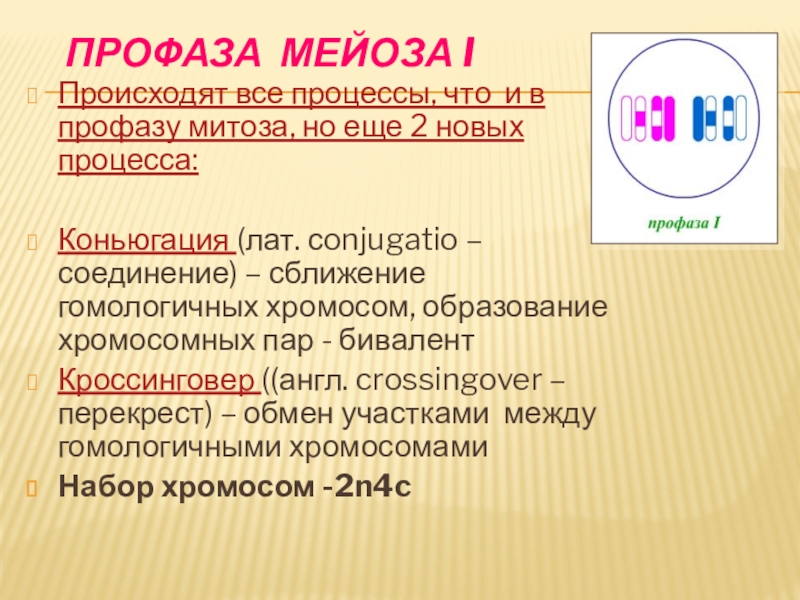 ПРОФАЗА МЕЙОЗА I

Происходят все процессы, что и в профазу митоза, но еще 2 новых процесса:

Коньюгация (лат. conjugatio – соединение) – сближение гомологичных хромосом, образование хромосомных пар - бивалент

Кроссинговер ((англ. crossingover – перекрест) – обмен участками между гомологичными хромосомами

Набор хромосом -2n4c

профаза I